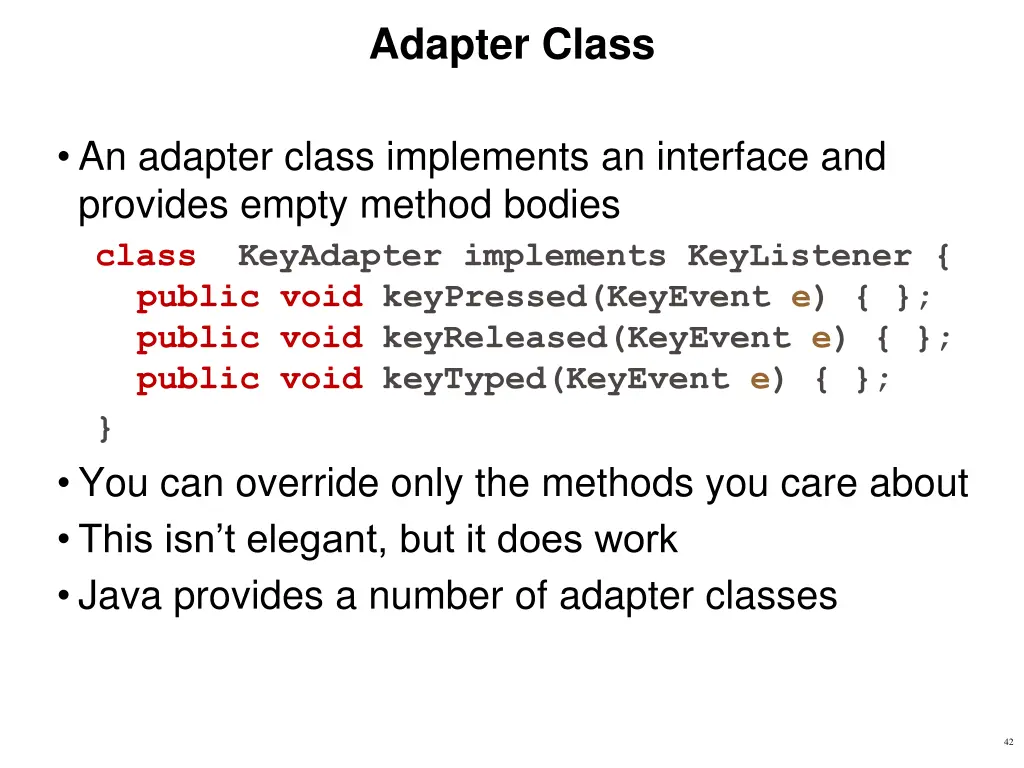 Adapter Class

• An adapter class implements an interface and provides empty method bodies

class KeyAdapter implements KeyListener {
public void keyPressed(KeyEvent e) { };
public void keyReleased(KeyEvent e) { };
public void keyTyped(KeyEvent e) { };
}

• You can override only the methods you care about
• This isn't elegant, but it does work
• Java provides a number of adapter classes

42